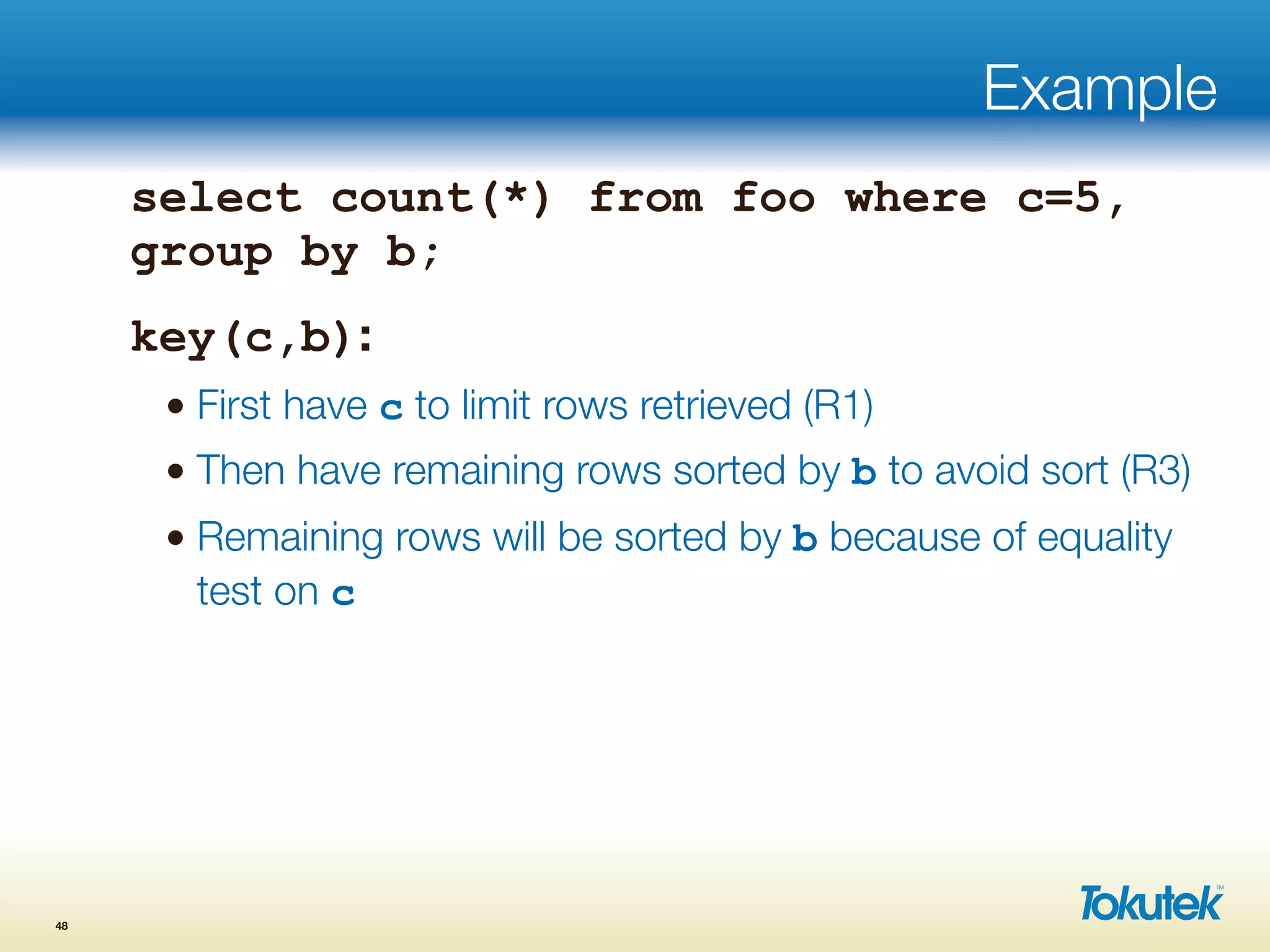 Example

select count(*) from foo where c=5, group by b;

key(c,b):

• First have c to limit rows retrieved (R1)

• Then have remaining rows sorted by b to avoid sort (R3)

• Remaining rows will be sorted by b because of equality test on c

48

Tokutek™